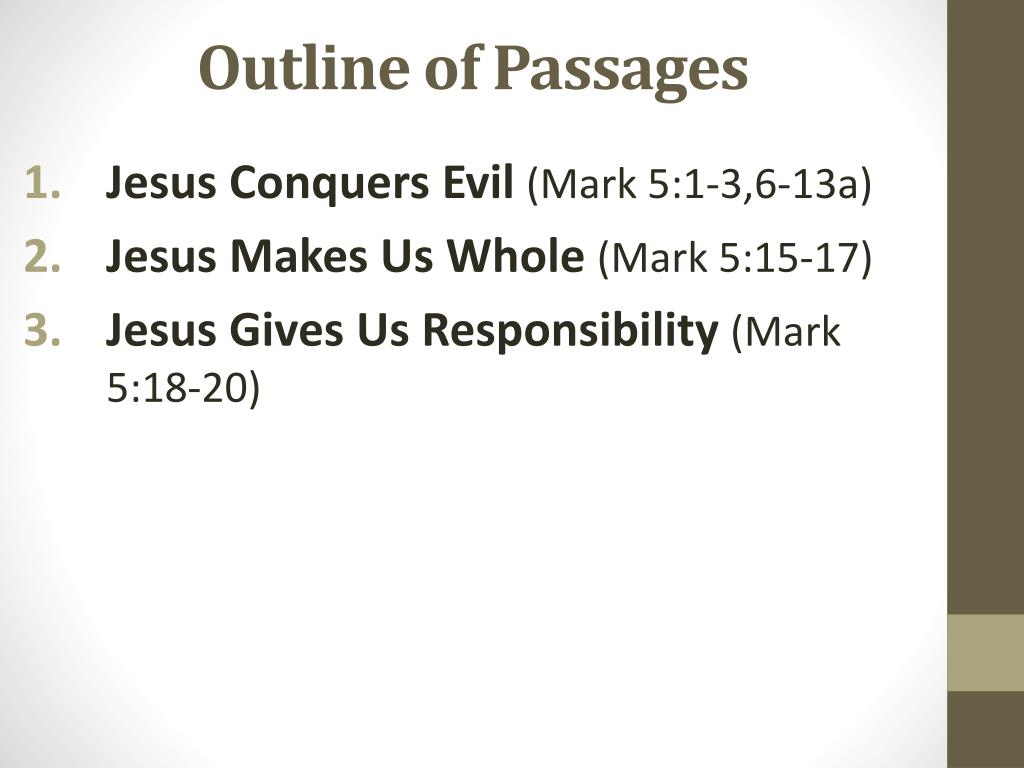 Outline of Passages

1. Jesus Conquers Evil (Mark 5:1-3,6-13a)
2. Jesus Makes Us Whole (Mark 5:15-17)
3. Jesus Gives Us Responsibility (Mark 5:18-20)